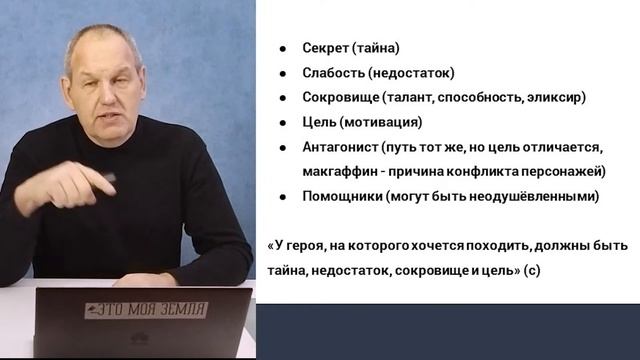 ЭТО МОЯ ЗЕМЛЯ

- Секрет (тайна)
- Слабость (недостаток)
- Сокровище (талант, способность, эликсир)
- Цель (мотивация)
- Антагонист (путь тот же, но цель отличается, макгаффин - причина конфликта персонажей)
- Помощники (могут быть неодушёвленными)

«У героя, на которого хочется походить, должны быть тайна, недостаток, сокровище и цель» (с)